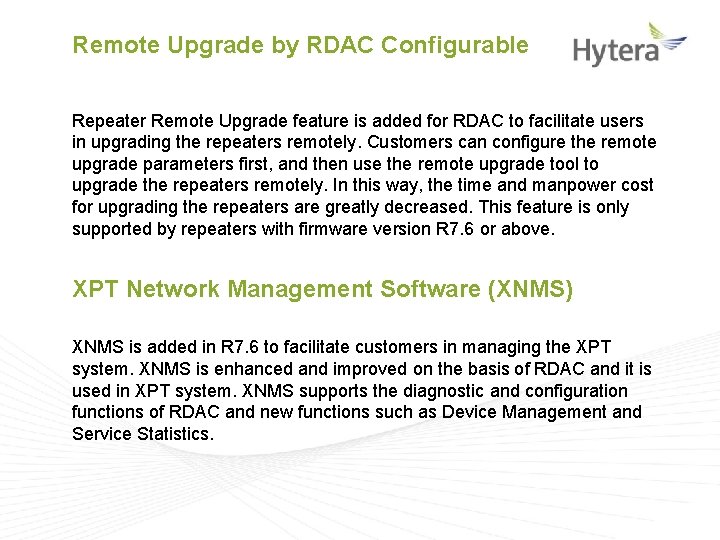 Remote Upgrade by RDAC Configurable

Hytera

Repeater Remote Upgrade feature is added for RDAC to facilitate users in upgrading the repeaters remotely. Customers can configure the remote upgrade parameters first, and then use the remote upgrade tool to upgrade the repeaters remotely. In this way, the time and manpower cost for upgrading the repeaters are greatly decreased. This feature is only supported by repeaters with firmware version R7.6 or above.

XPT Network Management Software (XNMS)

XNMS is added in R7.6 to facilitate customers in managing the XPT system. XNMS is enhanced and improved on the basis of RDAC and it is used in XPT system. XNMS supports the diagnostic and configuration functions of RDAC and new functions such as Device Management and Service Statistics.